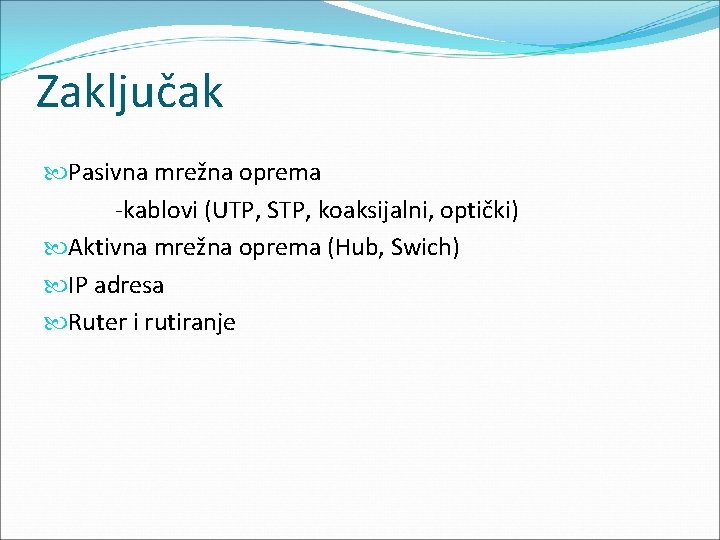 Zaključak

Pasivna mrežna oprema
-kablovi (UTP, STP, koaksijalni, optički)
Aktivna mrežna oprema (Hub, Swich)
IP adresa
Ruter i rutiranje